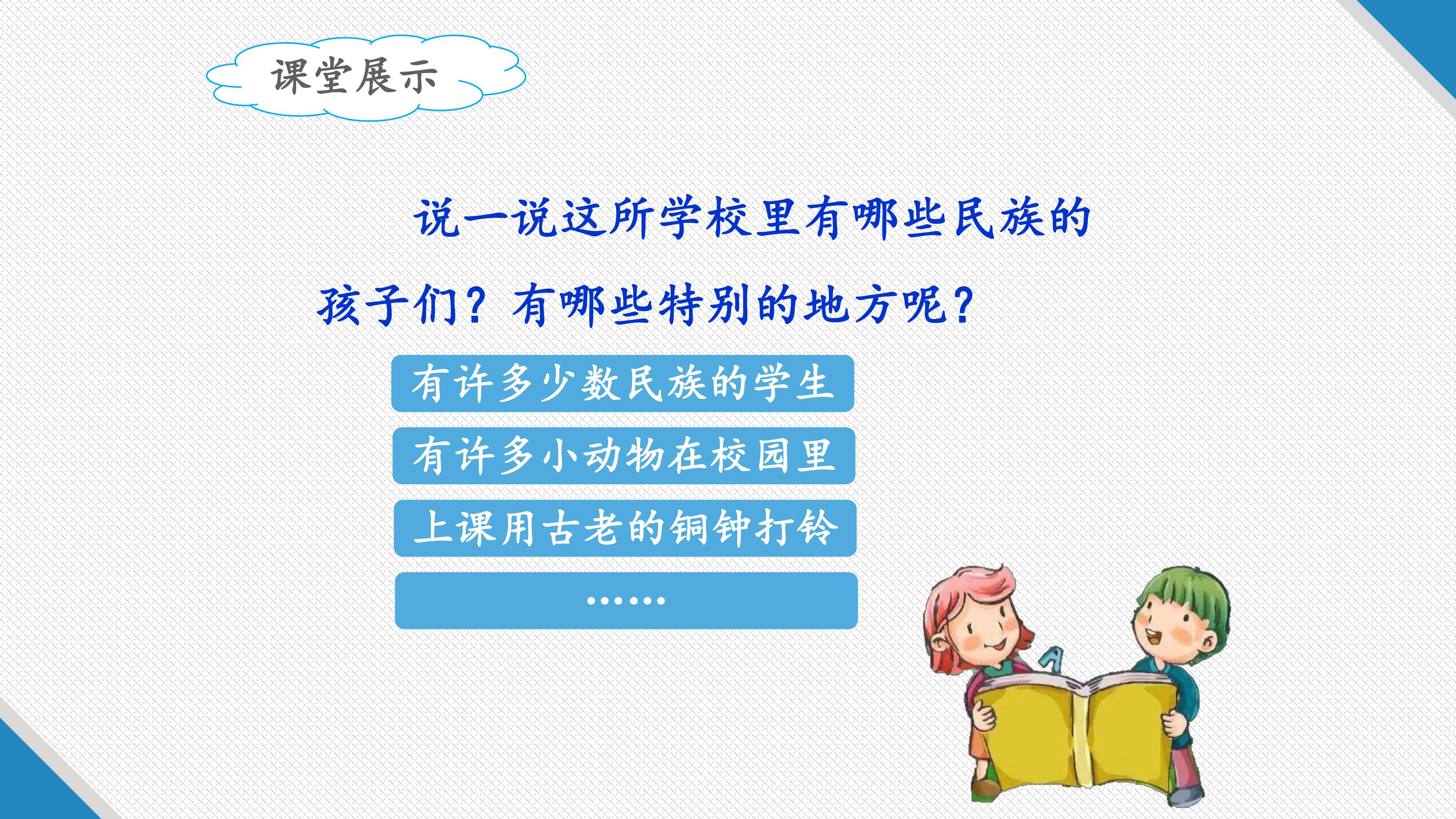 课堂展示

说一说这所学校里有哪些民族的孩子们？有哪些特别的地方呢？

有许多少数民族的学生

有许多小动物在校园里

上课用古老的铜钟打铃

……